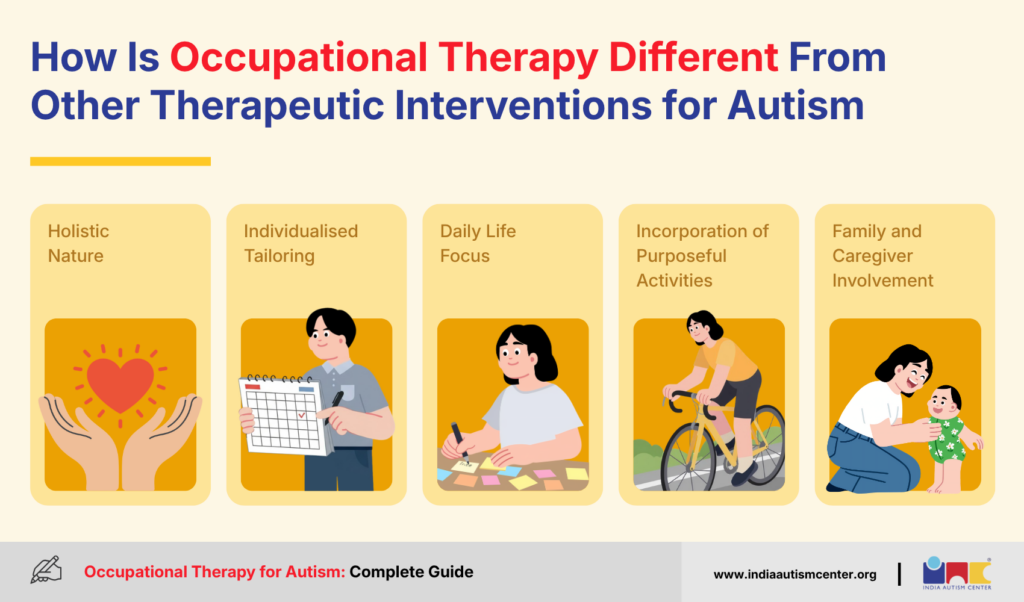 How Is Occupational Therapy Different From Other Therapeutic Interventions for Autism

Holistic Nature

Individualised Tailoring

Daily Life Focus

Incorporation of Purposeful Activities

Family and Caregiver Involvement

Occupational Therapy for Autism: Complete Guide

www.indiaautismcenter.org

INDIA AUTISM CENTER